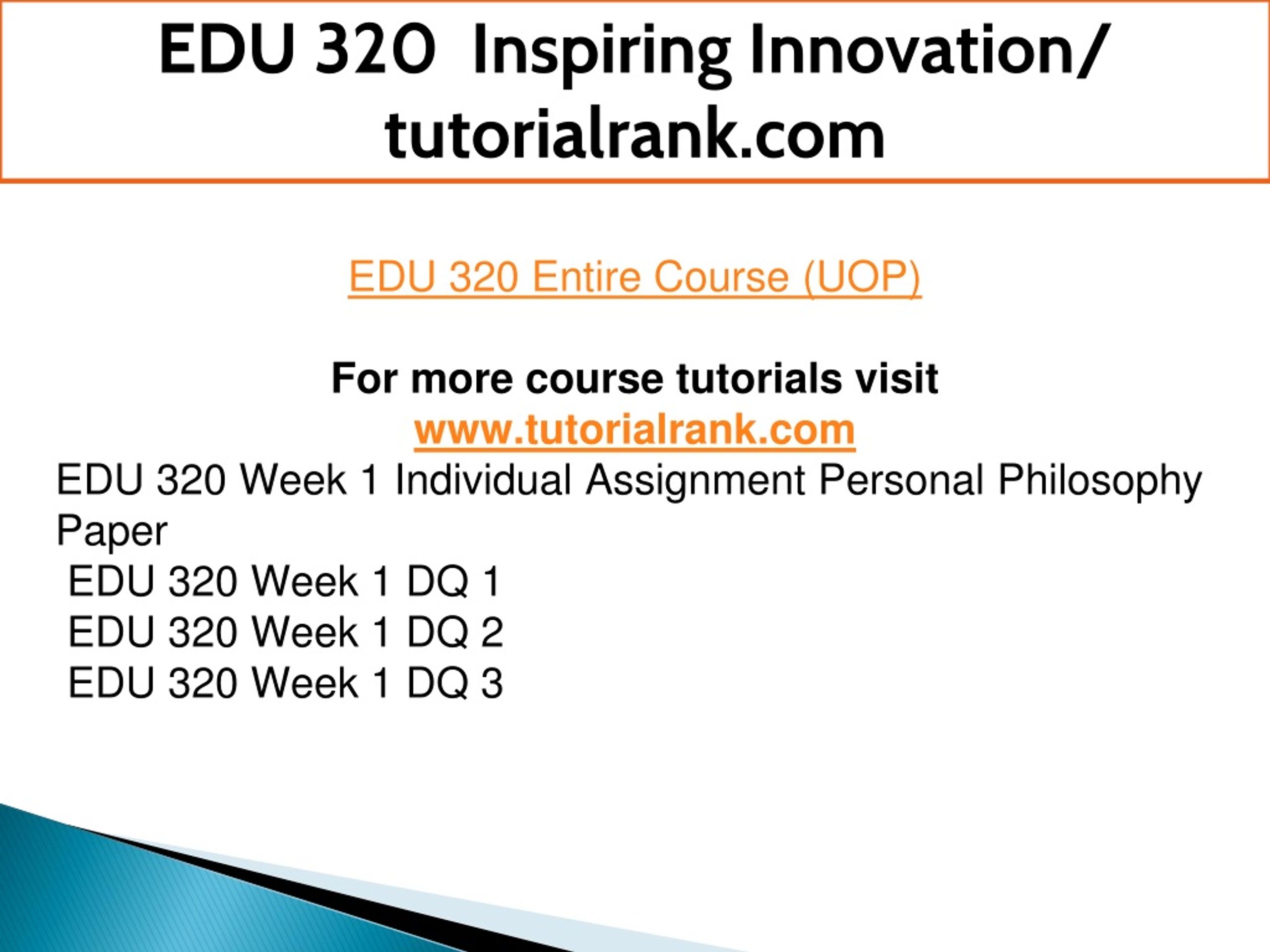 EDU 320 Inspiring Innovation/ tutorialrank.com

EDU 320 Entire Course (UOP)

For more course tutorials visit
www.tutorialrank.com

EDU 320 Week 1 Individual Assignment Personal Philosophy Paper
EDU 320 Week 1 DQ 1
EDU 320 Week 1 DQ 2
EDU 320 Week 1 DQ 3